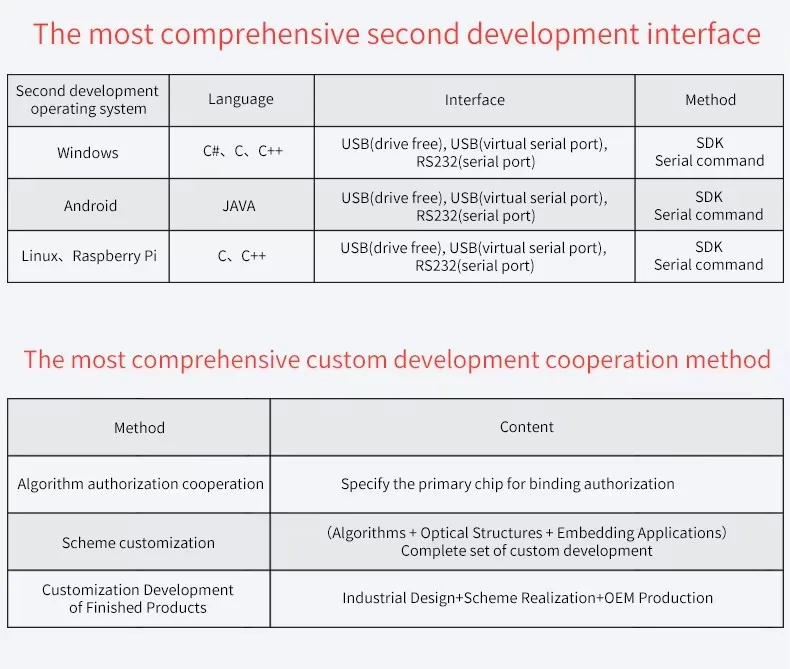 The most comprehensive second development interface

| Second development operating system | Language | Interface | Method |
|---|---|---|---|
| Windows | C#、C、C++ | USB(drive free), USB(virtual serial port), RS232(serial port) | SDK Serial command |
| Android | JAVA | USB(drive free), USB(virtual serial port), RS232(serial port) | SDK Serial command |
| Linux、Raspberry Pi | C、C++ | USB(drive free), USB(virtual serial port), RS232(serial port) | SDK Serial command |

The most comprehensive custom development cooperation method

| Method | Content |
|---|---|
| Algorithm authorization cooperation | Specify the primary chip for binding authorization |
| Scheme customization | (Algorithms + Optical Structures + Embedding Applications) Complete set of custom development |
| Customization Development of Finished Products | Industrial Design+Scheme Realization+OEM Production |